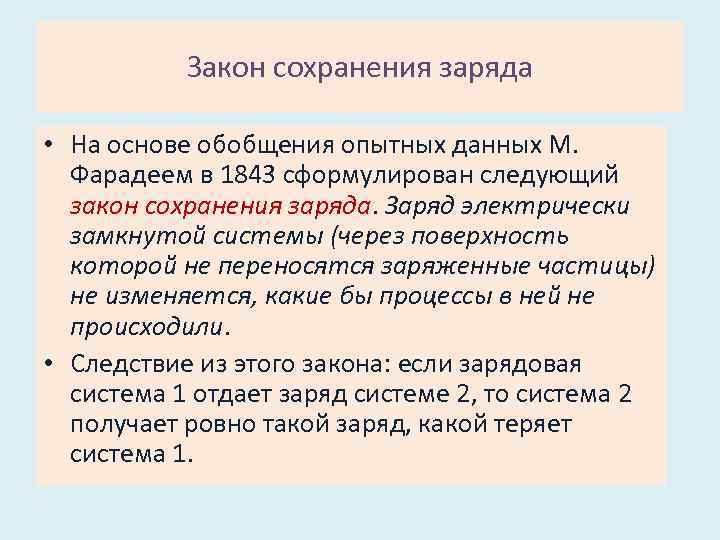 Закон сохранения заряда

• На основе обобщения опытных данных М. Фарадеем в 1843 сформулирован следующий закон сохранения заряда. Заряд электрически замкнутой системы (через поверхность которой не переносятся заряженные частицы) не изменяется, какие бы процессы в ней не происходили.

• Следствие из этого закона: если зарядовая система 1 отдает заряд системе 2, то система 2 получает ровно такой заряд, какой теряет система 1.